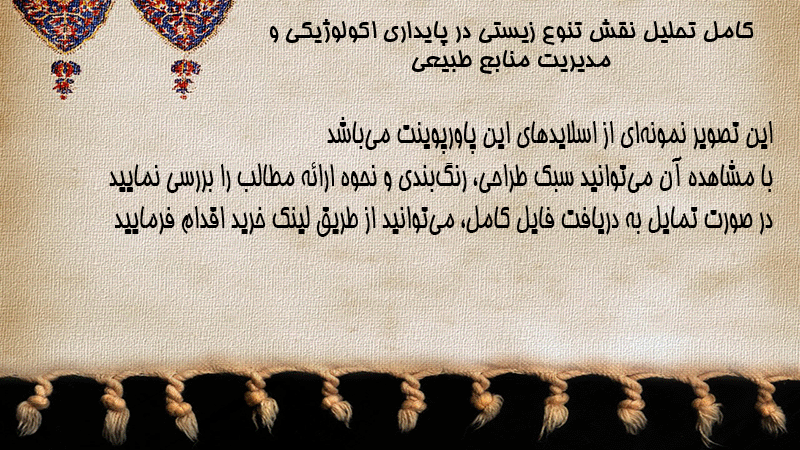 کامل تحلیل نقش تنوع زیستی در پایداری اکولوژیکی و مدیریت منابع طبیعی

این تصویر نمونه‌ای از اسلایدهای این پاورپوینت می‌باشد
با مشاهده آن می‌توانید سبک طراحی، رنگ‌بندی و نحوه ارائه مطالب را بررسی نمایید
در صورت تمایل به دریافت فایل کامل، می‌توانید از طریق لینک خرید اقدام فرمایید